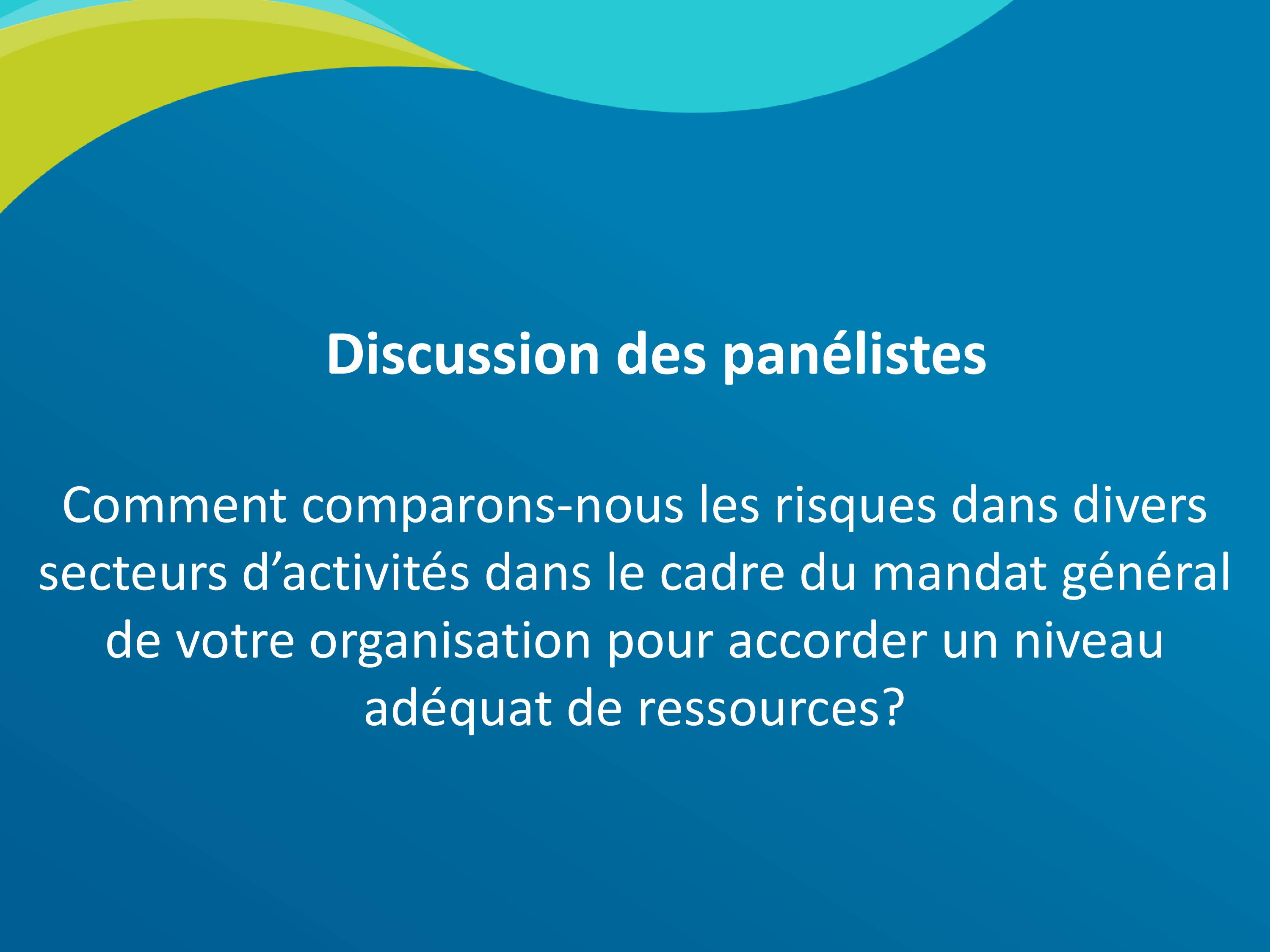 Discussion des panélistes

Comment comparons-nous les risques dans divers secteurs d’activités dans le cadre du mandat général de votre organisation pour accorder un niveau adéquat de ressources?